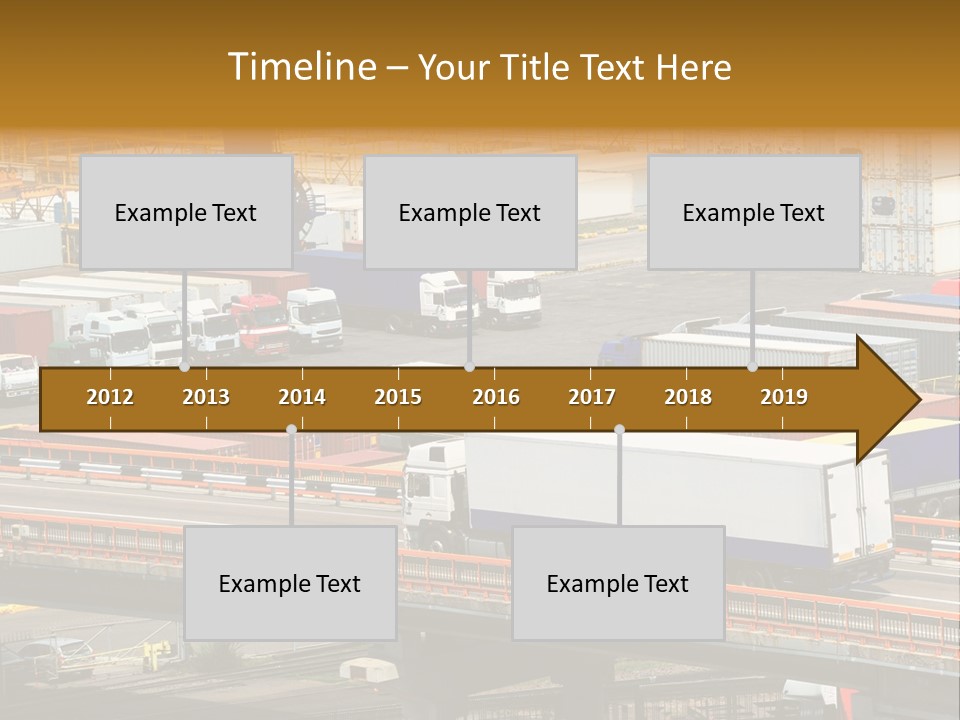 Timeline – Your Title Text Here

Example Text

Example Text

Example Text

2012 2013 2014 2015 2016 2017 2018 2019

Example Text

Example Text